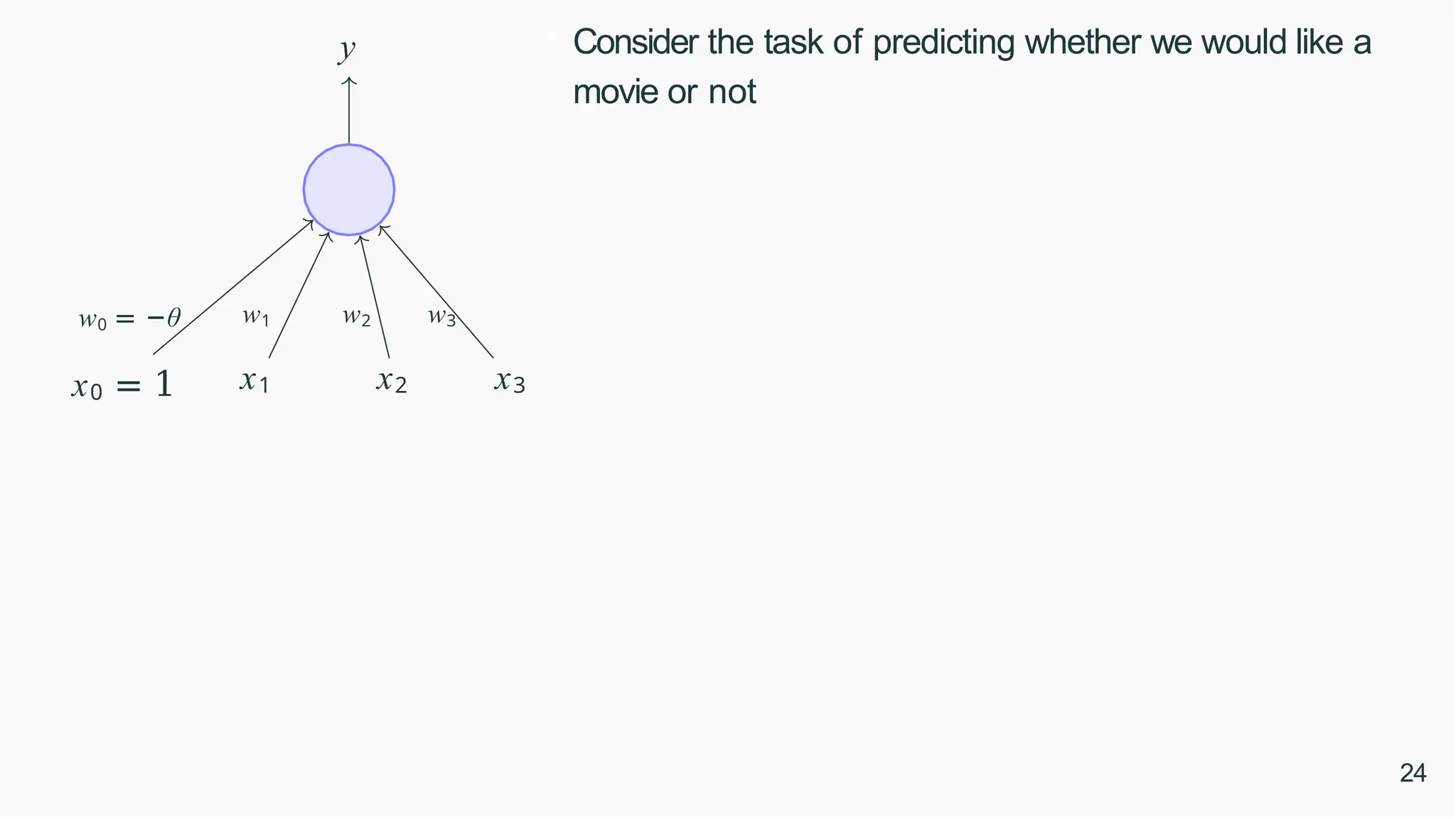 $y$

$w_0 = -\theta$ $w_1$ $w_2$ $w_3$

$x_0 = 1$ $x_1$ $x_2$ $x_3$

Consider the task of predicting whether we would like a movie or not

24